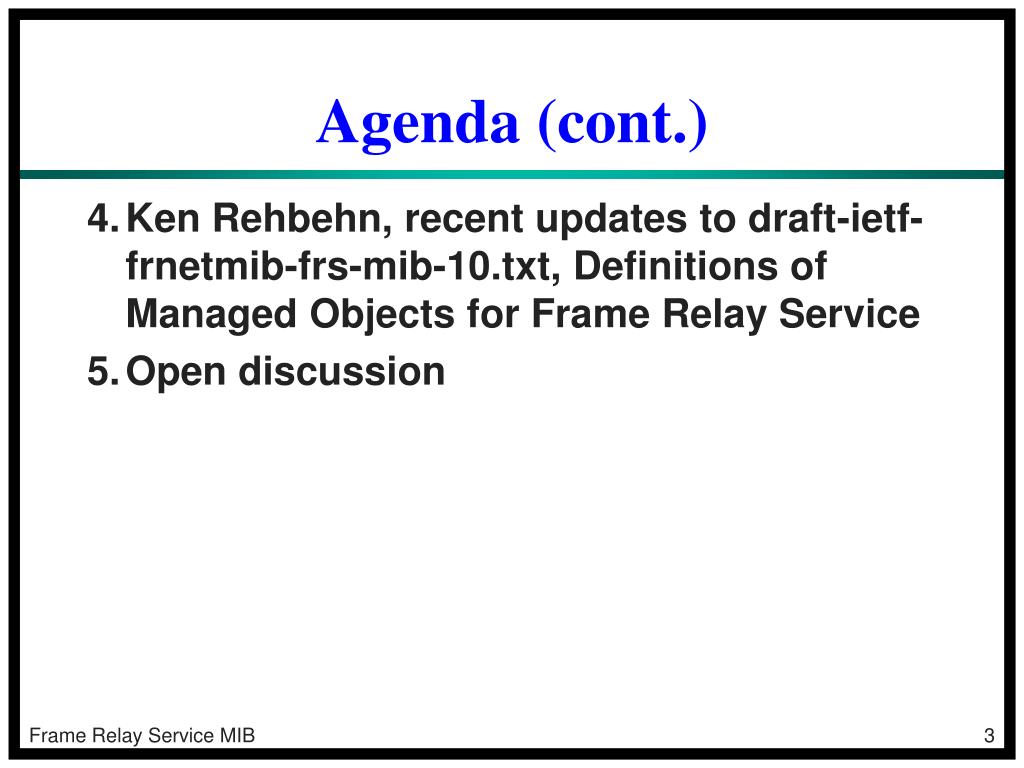 Agenda (cont.)

4. Ken Rehbehn, recent updates to draft-ietf-frnetmib-frs-mib-10.txt, Definitions of Managed Objects for Frame Relay Service

5. Open discussion

Frame Relay Service MIB

3